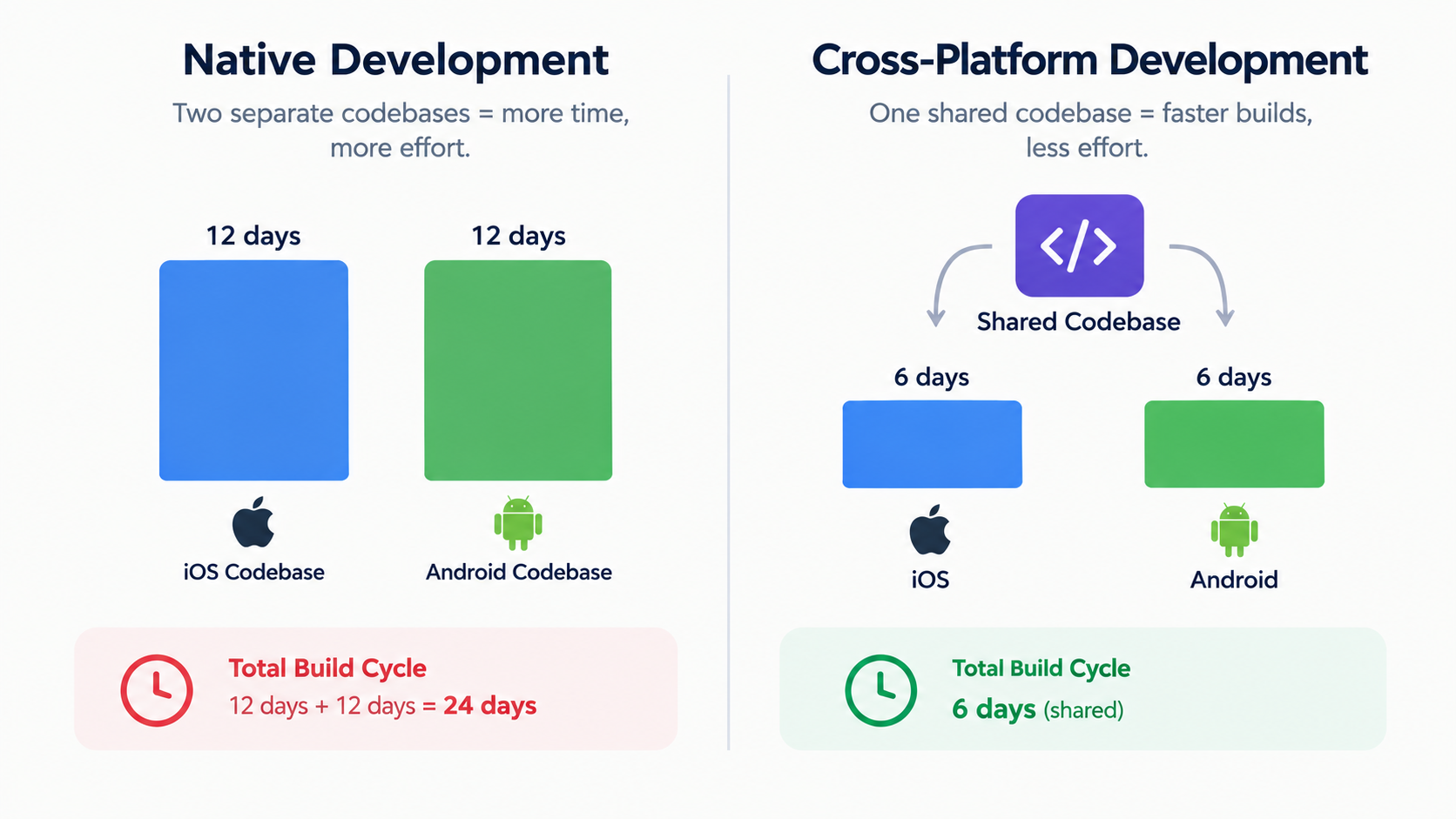 Native Development

Two separate codebases = more time, more effort.

12 days

12 days

iOS Codebase

Android Codebase

Total Build Cycle
12 days + 12 days = 24 days

Cross-Platform Development

One shared codebase = faster builds, less effort.

</>

Shared Codebase

6 days

6 days

iOS

Android

Total Build Cycle
6 days (shared)